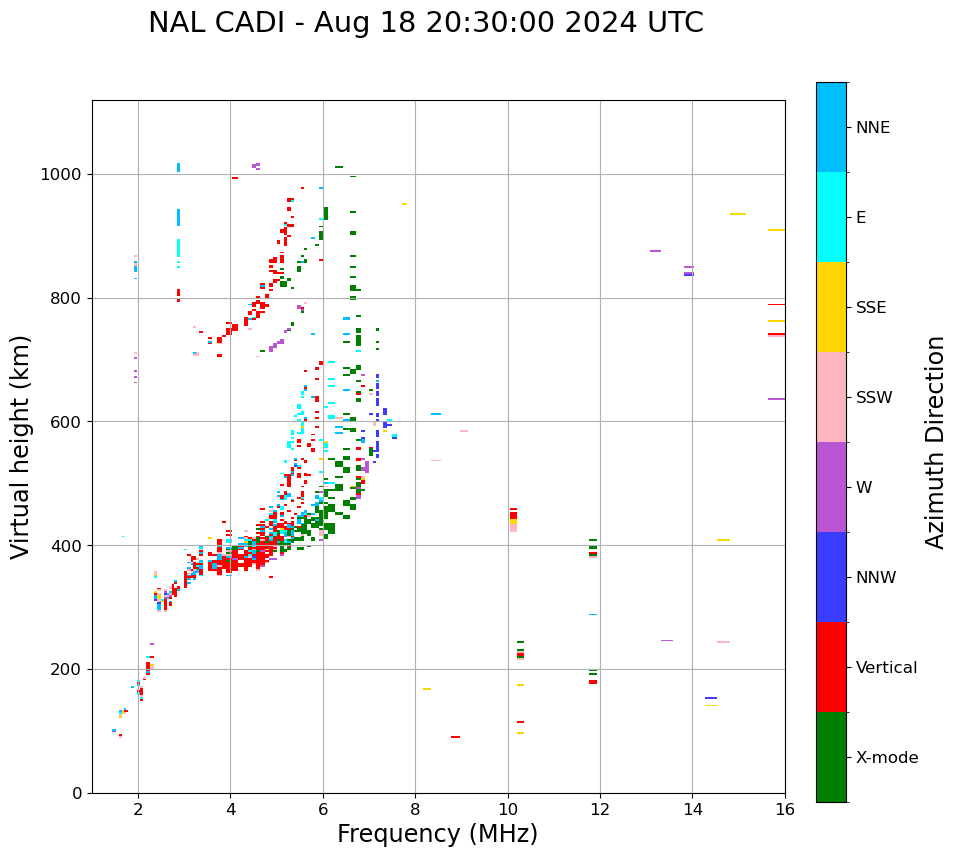 NAL CADI - Aug 18 20:30:00 2024 UTC

Virtual height (km)

1000
800
600
400
200
0

2
4
6
8
10
12
14
16

Frequency (MHz)

NNE
E
SSE
SSW
W
NNW
Vertical
X-mode

Azimuth Direction